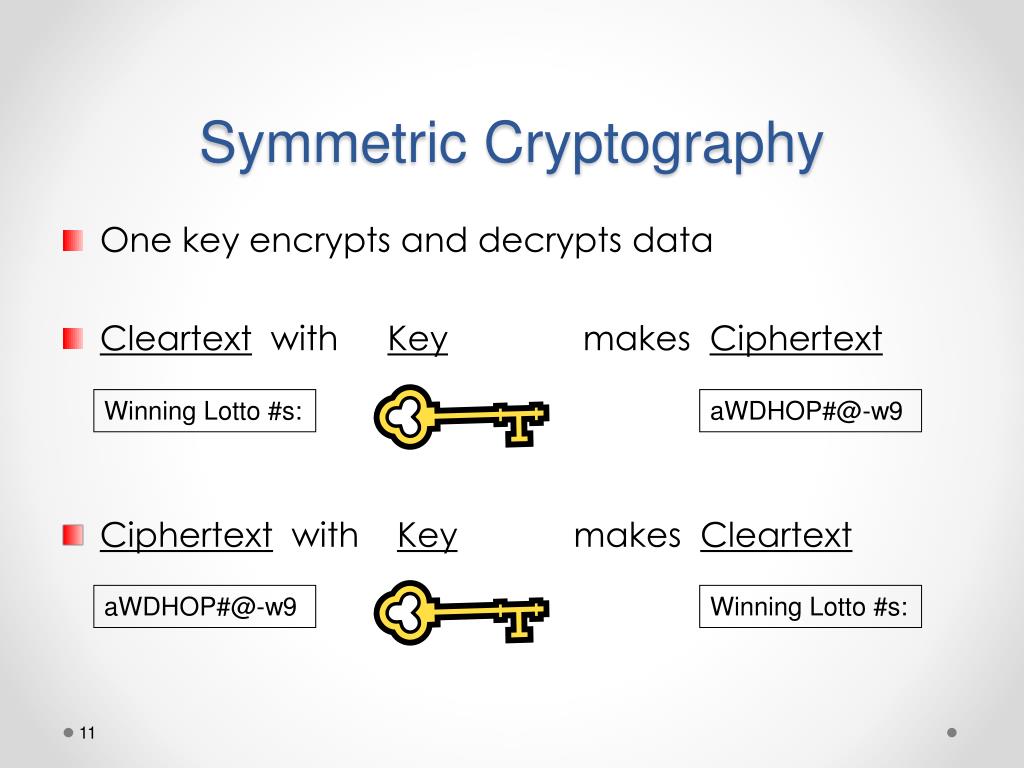 Symmetric Cryptography

One key encrypts and decrypts data

Cleartext with Key makes Ciphertext

Winning Lotto #s:

aWDHOP#@-w9

Ciphertext with Key makes Cleartext

aWDHOP#@-w9

Winning Lotto #s:

11